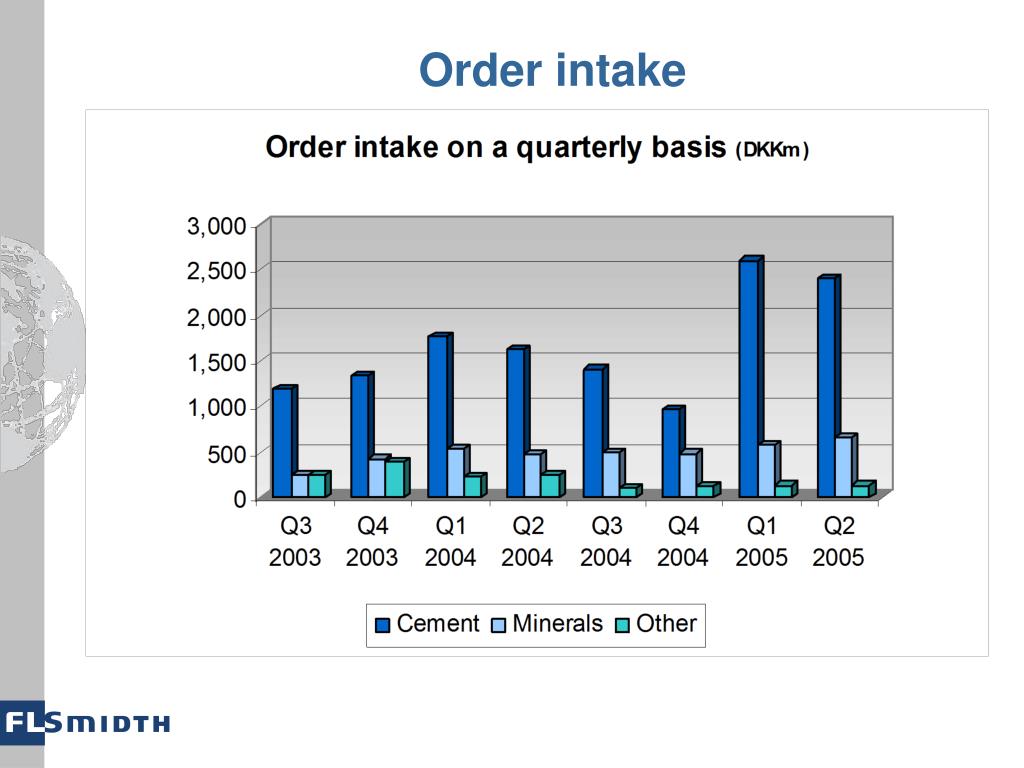 Order intake

Order intake on a quarterly basis (DKKm)

3,000
2,500
2,000
1,500
1,000
500
0

Q3 2003
Q4 2003
Q1 2004
Q2 2004
Q3 2004
Q4 2004
Q1 2005
Q2 2005

Cement Minerals Other

FLSMIDTH